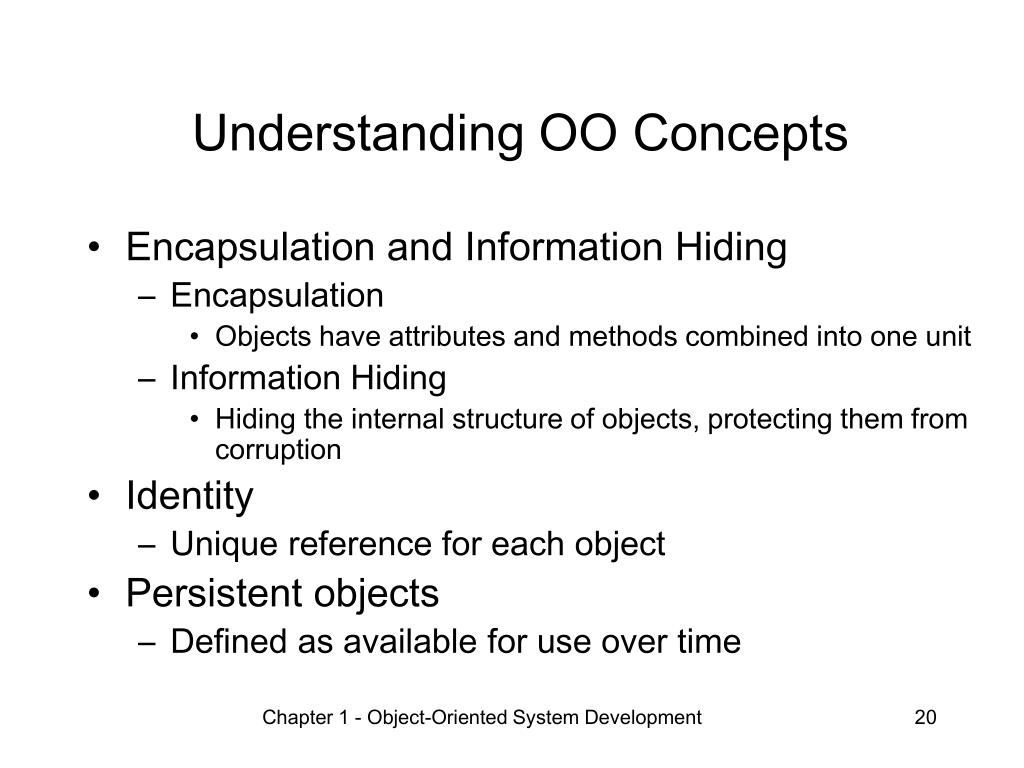 Understanding OO Concepts

• Encapsulation and Information Hiding
– Encapsulation
• Objects have attributes and methods combined into one unit
– Information Hiding
• Hiding the internal structure of objects, protecting them from corruption
• Identity
– Unique reference for each object
• Persistent objects
– Defined as available for use over time

Chapter 1 - Object-Oriented System Development

20